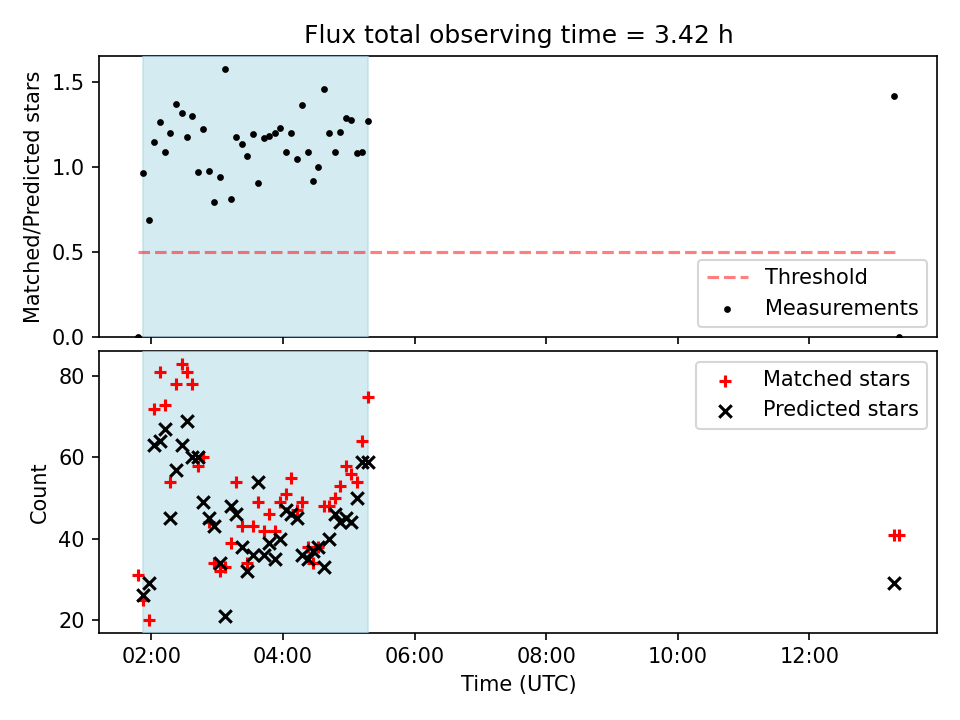 Flux total observing time = 3.42 h

Matched/Predicted stars

1.5
1.0
0.5
0.0

Threshold
Measurements

Count

80
60
40
20

Matched stars
Predicted stars

02:00
04:00
06:00
08:00
10:00
12:00

Time (UTC)